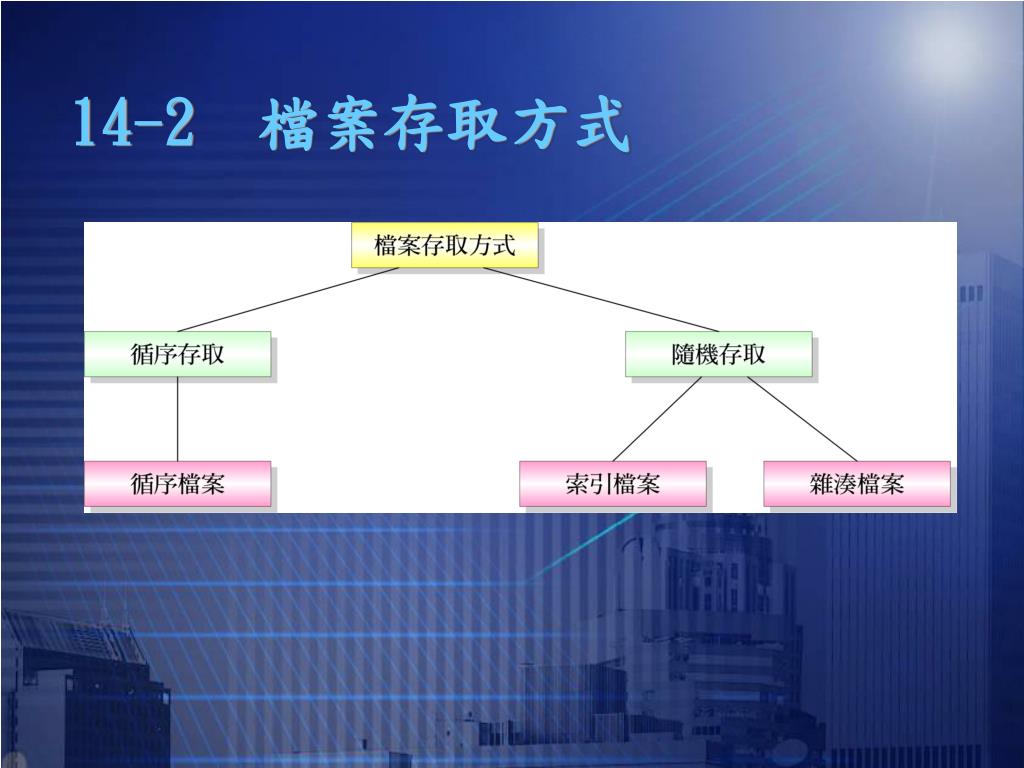 14-2 檔案存取方式

檔案存取方式

循序存取

隨機存取

循序檔案

索引檔案

雜湊檔案